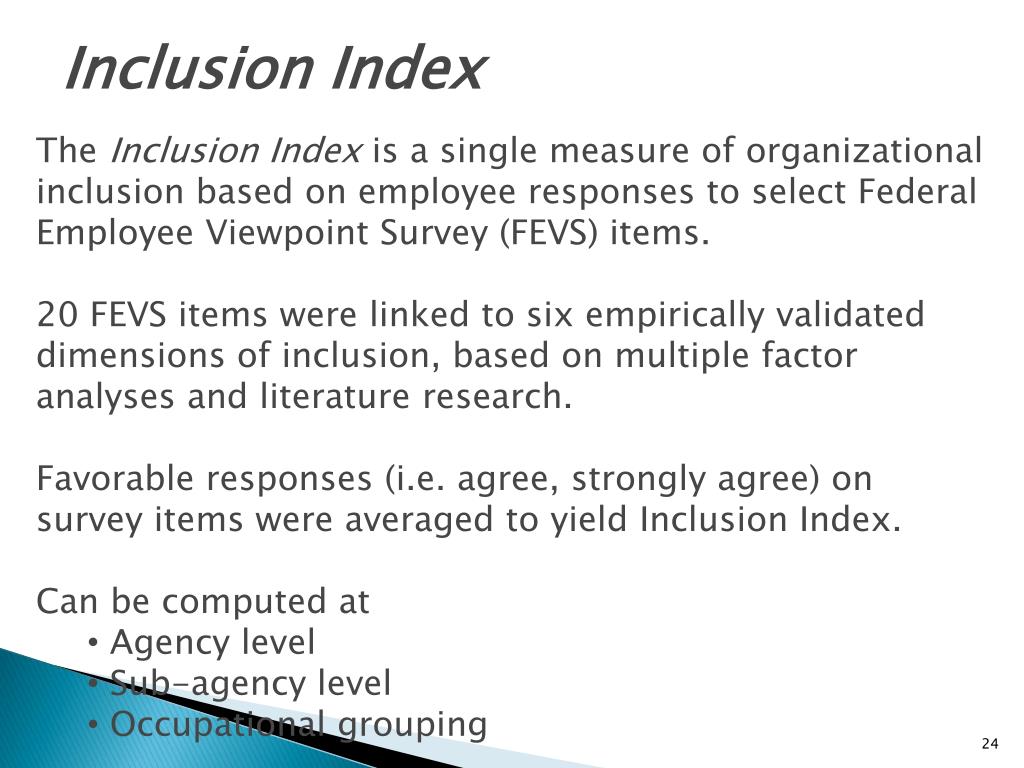 Inclusion Index

The Inclusion Index is a single measure of organizational inclusion based on employee responses to select Federal Employee Viewpoint Survey (FEVS) items.

20 FEVS items were linked to six empirically validated dimensions of inclusion, based on multiple factor analyses and literature research.

Favorable responses (i.e. agree, strongly agree) on survey items were averaged to yield Inclusion Index.

Can be computed at
• Agency level
• Sub-agency level
• Occupational grouping

24